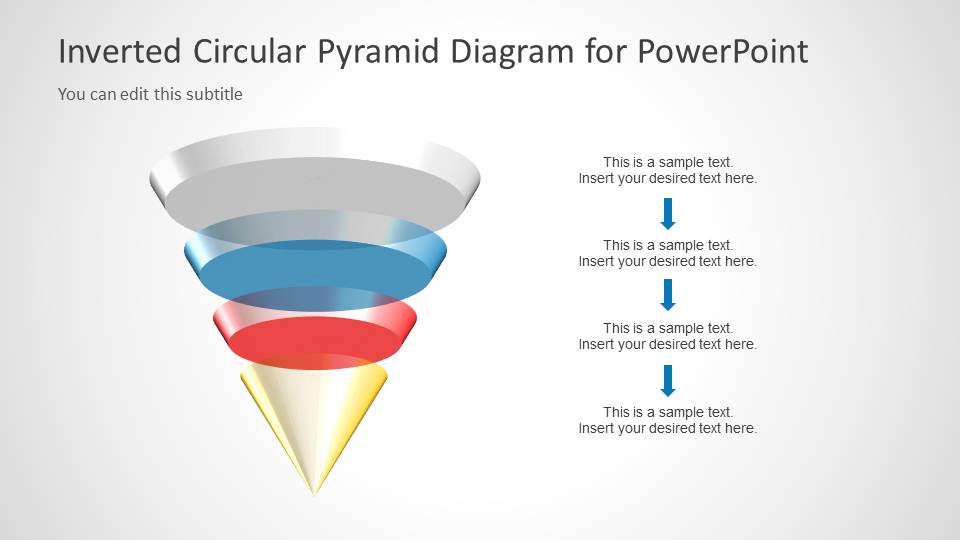 Inverted Circular Pyramid Diagram for PowerPoint

You can edit this subtitle

This is a sample text.
Insert your desired text here.

This is a sample text.
Insert your desired text here.

This is a sample text.
Insert your desired text here.

This is a sample text.
Insert your desired text here.